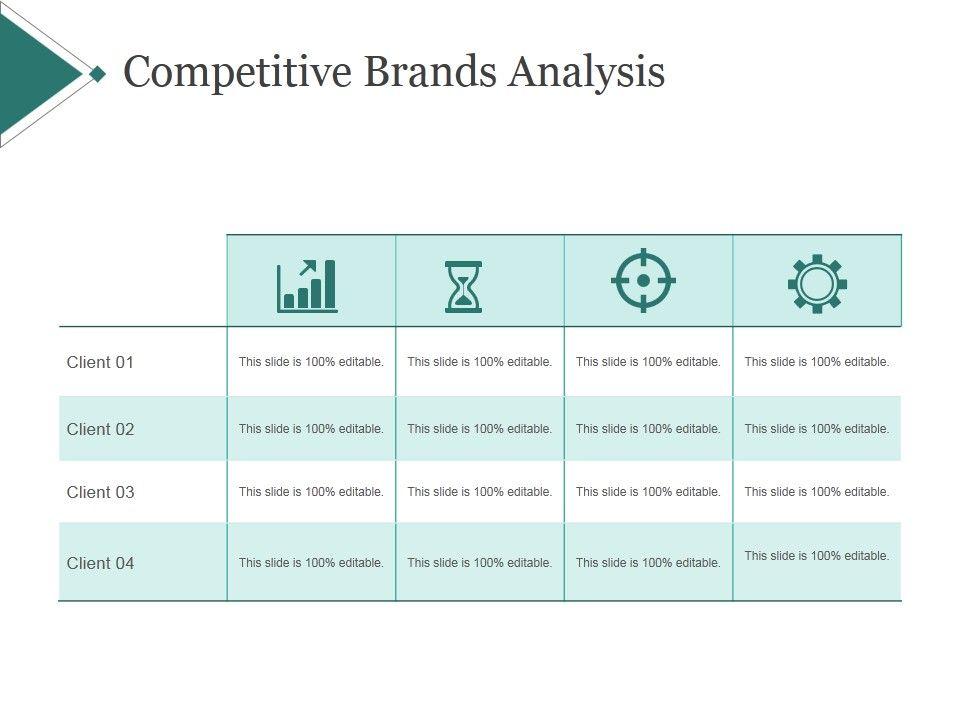 Competitive Brands Analysis

| | | | | |
|---|---|---|---|---|
| Client 01 | This slide is 100% editable. | This slide is 100% editable. | This slide is 100% editable. | This slide is 100% editable. |
| Client 02 | This slide is 100% editable. | This slide is 100% editable. | This slide is 100% editable. | This slide is 100% editable. |
| Client 03 | This slide is 100% editable. | This slide is 100% editable. | This slide is 100% editable. | This slide is 100% editable. |
| Client 04 | This slide is 100% editable. | This slide is 100% editable. | This slide is 100% editable. | This slide is 100% editable. |